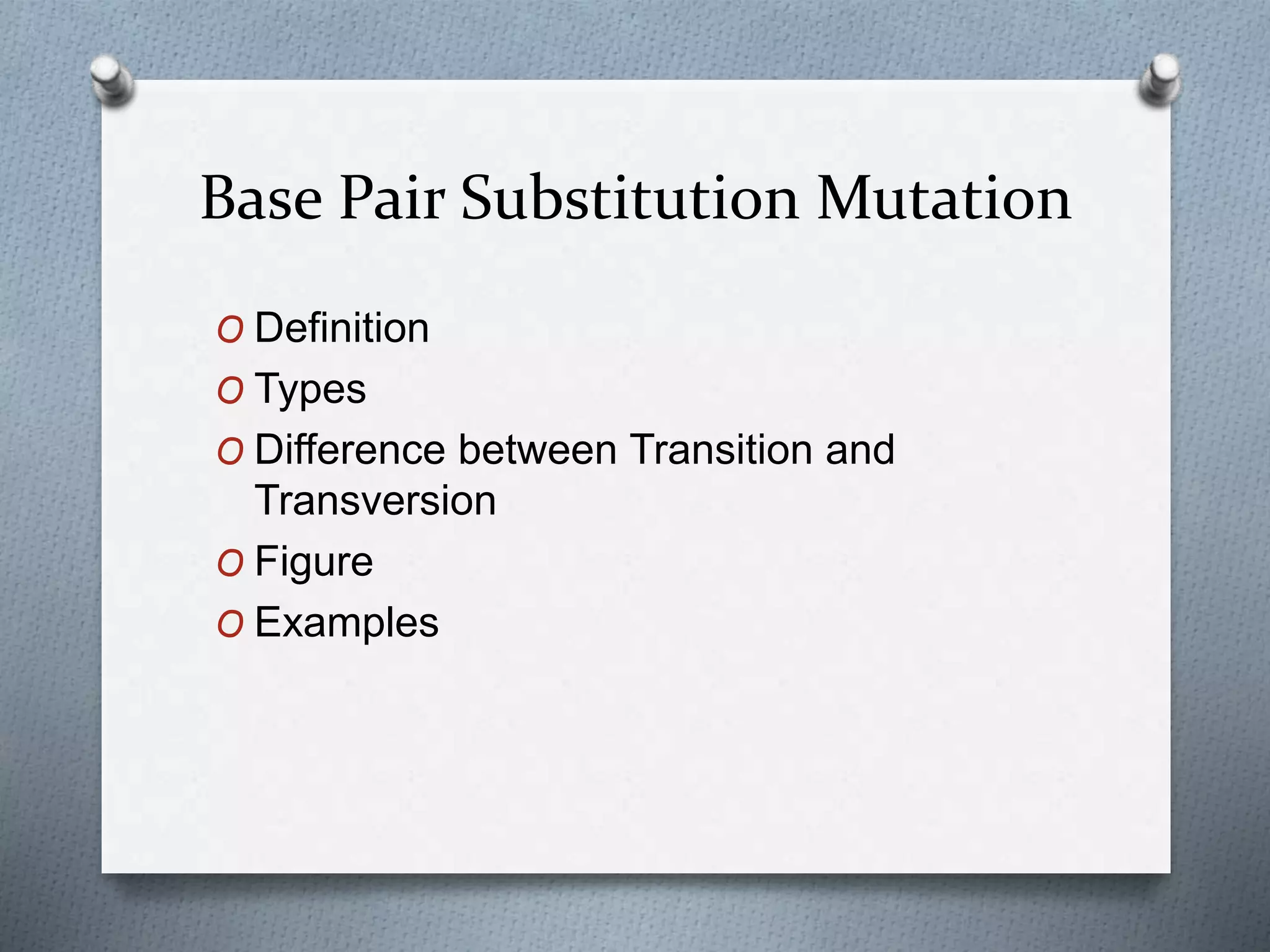 Base Pair Substitution Mutation

O Definition
O Types
O Difference between Transition and Transversion
O Figure
O Examples